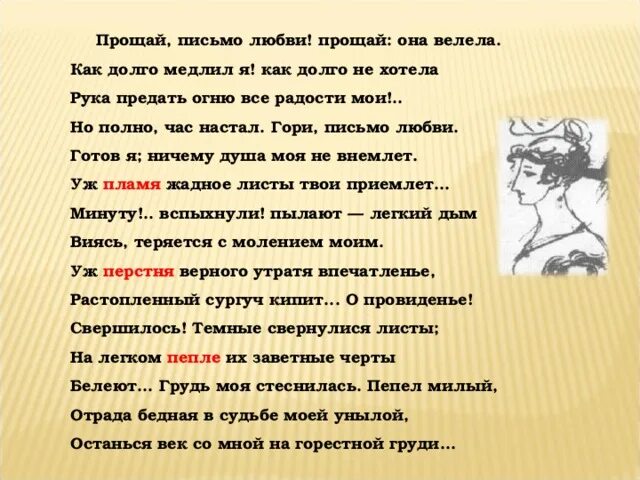 Прощай, письмо любви! прощай: она велела.
Как долго медлил я! как долго не хотела
Рука предать огню все радости мои!..
Но полно, час настал. Гори, письмо любви.
Готов я; ничему душа моя не внемлет.
Уж пламя жадное листы твои приемлет...
Минуту!.. вспыхнули! пылают — легкий дым
Виясь, теряется с молением моим.
Уж перстня верного утратя впечатленье,
Растопленный сургуч кипит... О провиденье!
Свершилось! Темные свернулися листы;
На легком пепле их заветные черты
Белеют... Грудь моя стеснилась. Пепел милый,
Отрада бедная в судьбе моей унылой,
Останься век со мной на горестной груди...